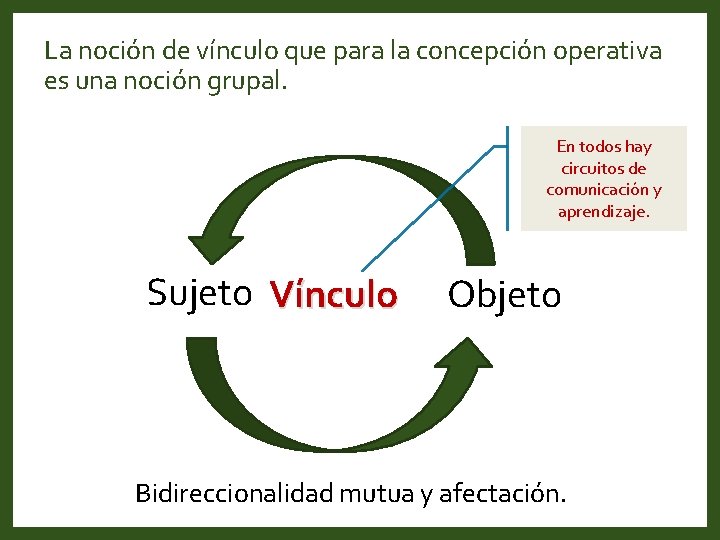 La noción de vínculo que para la concepción operativa es una noción grupal.

En todos hay circuitos de comunicación y aprendizaje.

Sujeto Vínculo Objeto

Bidireccionalidad mutua y afectación.